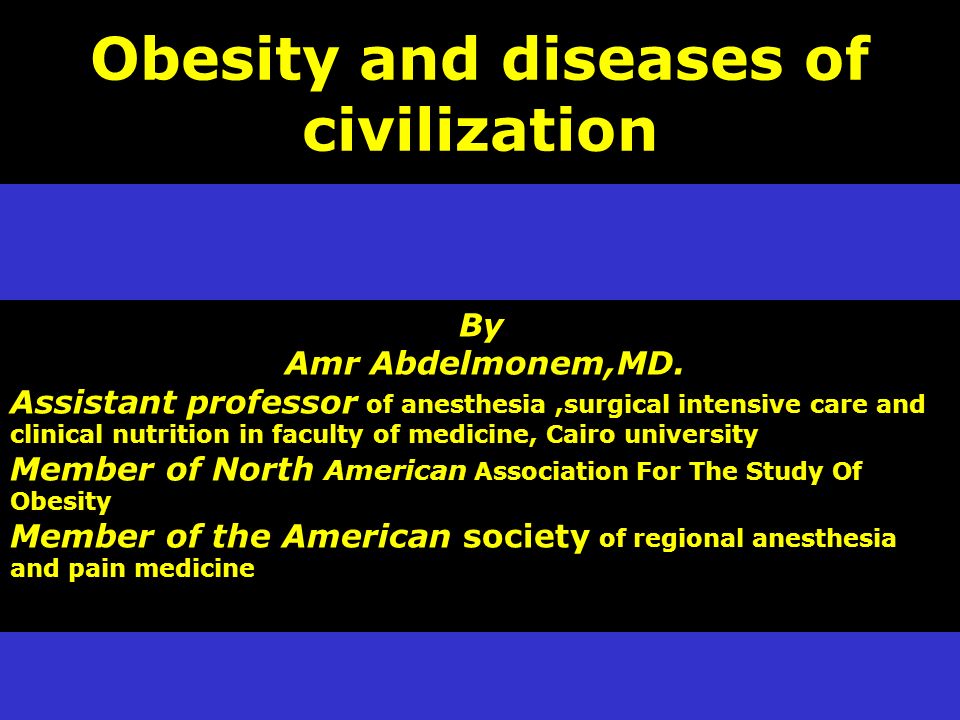 Obesity and diseases of civilization

By
Amr Abdelmonem,MD.
Assistant professor of anesthesia ,surgical intensive care and clinical nutrition in faculty of medicine, Cairo university
Member of North American Association For The Study Of Obesity
Member of the American society of regional anesthesia and pain medicine